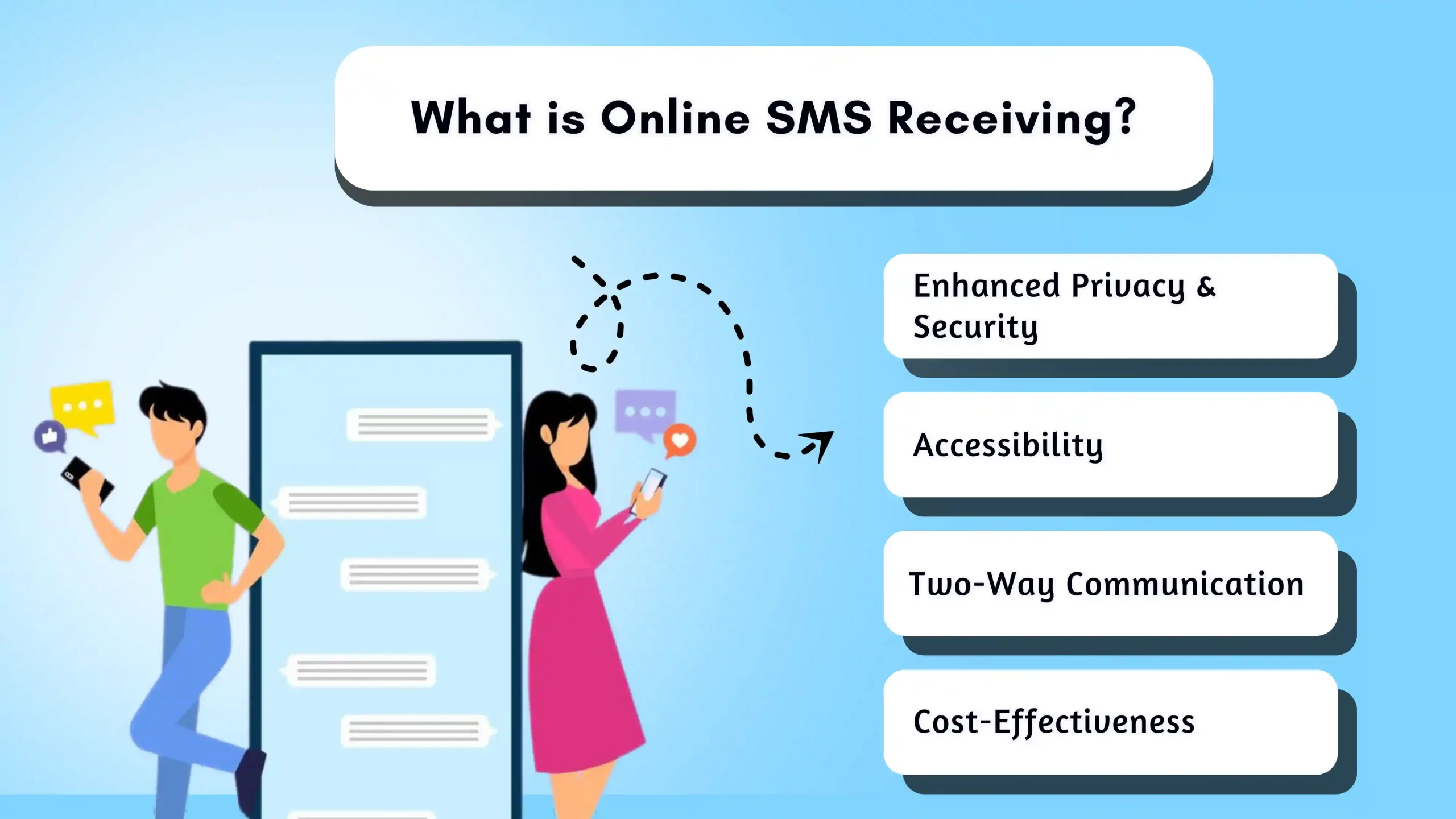 What is Online SMS Receiving?

Enhanced Privacy & Security

Accessibility

Two-Way Communication

Cost-Effectiveness